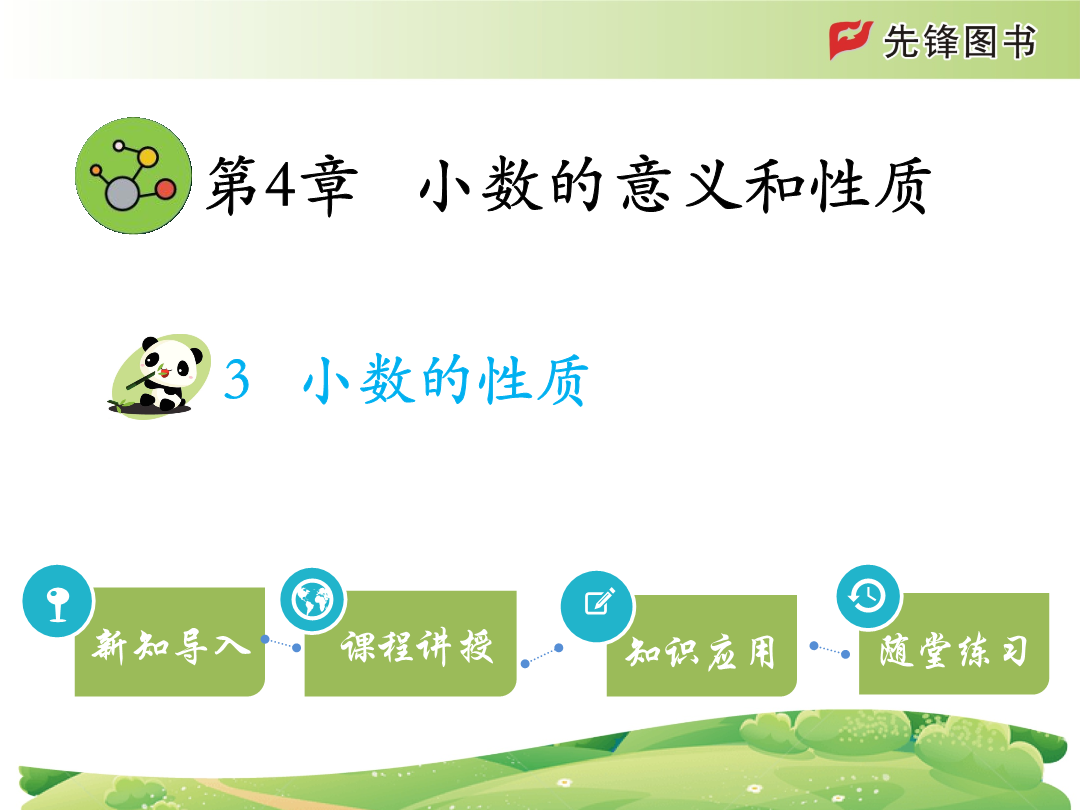 先锋图书

第4章　小数的意义和性质

3　小数的性质

新知导入

课程讲授

知识应用

随堂练习